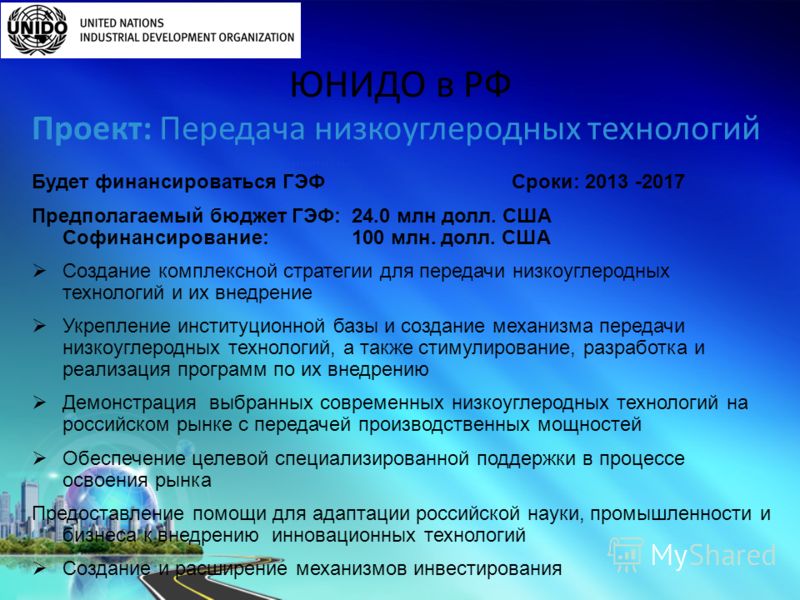 UNIDO
UNITED NATIONS
INDUSTRIAL DEVELOPMENT ORGANIZATION

ЮНИДО в РФ

Проект: Передача низкоуглеродных технологий

Будет финансироваться ГЭФ Сроки: 2013 -2017

Предполагаемый бюджет ГЭФ: 24.0 млн долл. США
Софинансирование: 100 млн. долл. США

➢ Создание комплексной стратегии для передачи низкоуглеродных технологий и их внедрение

➢ Укрепление институционной базы и создание механизма передачи низкоуглеродных технологий, а также стимулирование, разработка и реализация программ по их внедрению

➢ Демонстрация выбранных современных низкоуглеродных технологий на российском рынке с передачей производственных мощностей

➢ Обеспечение целевой специализированной поддержки в процессе освоения рынка

Предоставление помощи для адаптации российской науки, промышленности и бизнеса к внедрению инновационных технологий

➢ Создание и расширение механизмов инвестирования

MyShared